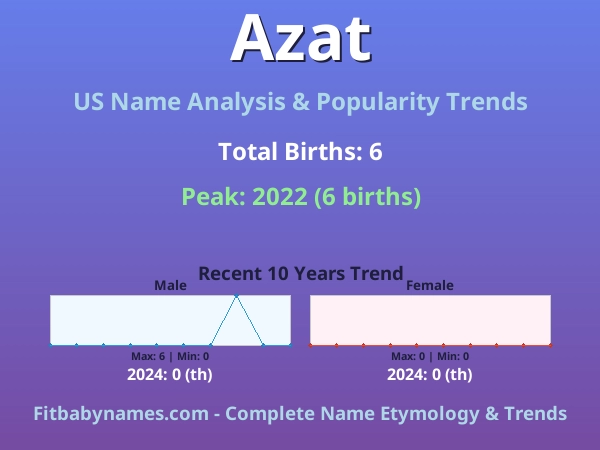 Azat

US Name Analysis & Popularity Trends

Total Births: 6

Peak: 2022 (6 births)

Recent 10 Years Trend

Male

Max: 6 | Min: 0

2024: 0 (th)

Female

Max: 0 | Min: 0

2024: 0 (th)

Fitbabynames.com - Complete Name Etymology & Trends